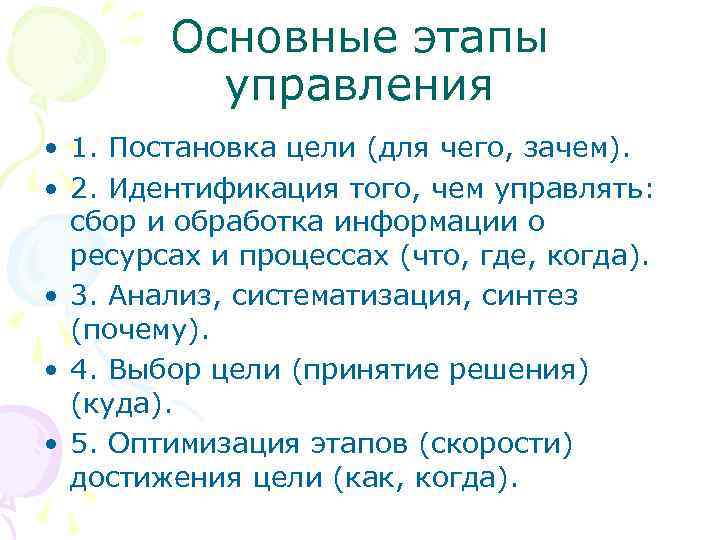 Основные этапы управления

• 1. Постановка цели (для чего, зачем).
• 2. Идентификация того, чем управлять: сбор и обработка информации о ресурсах и процессах (что, где, когда).
• 3. Анализ, систематизация, синтез (почему).
• 4. Выбор цели (принятие решения) (куда).
• 5. Оптимизация этапов (скорости) достижения цели (как, когда).